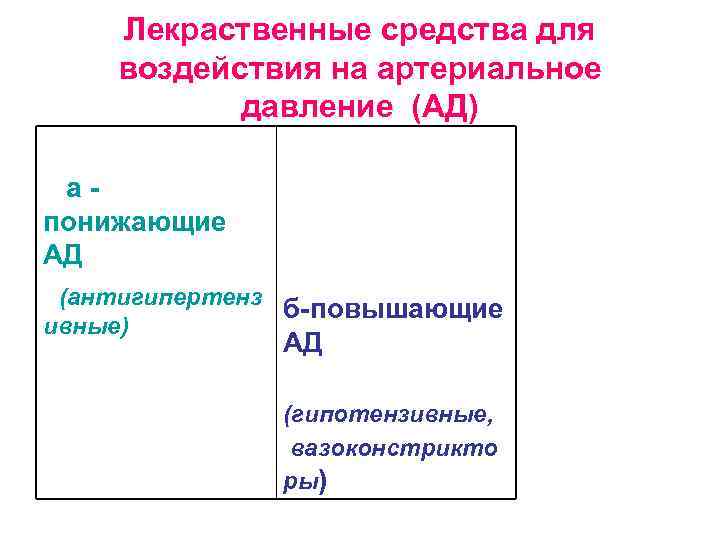 Лекраственные средства для воздействия на артериальное давление (АД)

| а - понижающие АД (антигипертензивные) | б-повышающие АД (гипотензивные, вазоконстрикторы) |
|---|---|